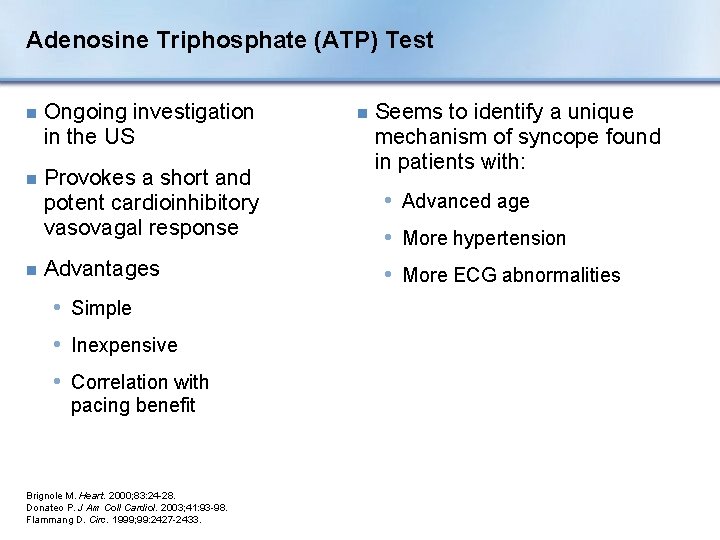 Adenosine Triphosphate (ATP) Test

- Ongoing investigation in the US
- Provokes a short and potent cardioinhibitory vasovagal response
- Advantages
  - Simple
  - Inexpensive
  - Correlation with pacing benefit

- Seems to identify a unique mechanism of syncope found in patients with:
  - Advanced age
  - More hypertension
  - More ECG abnormalities

Brignole M. Heart. 2000;83:24-28.
Donateo P. J Am Coll Cardiol. 2003;41:93-98.
Flammang D. Circ. 1999;99:2427-2433.